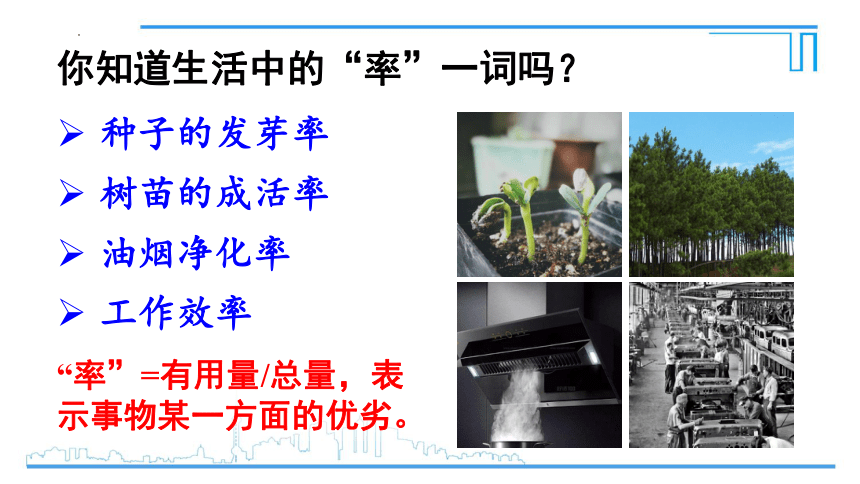 你知道生活中的“率”一词吗？

➢ 种子的发芽率

➢ 树苗的成活率

➢ 油烟净化率

➢ 工作效率

“率”=有用量/总量，表示事物某一方面的优劣。